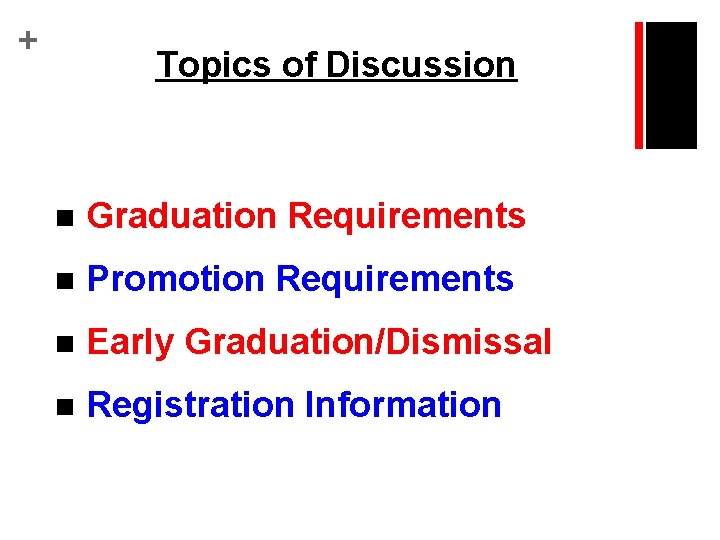 +

Topics of Discussion

- Graduation Requirements
- Promotion Requirements
- Early Graduation/Dismissal
- Registration Information